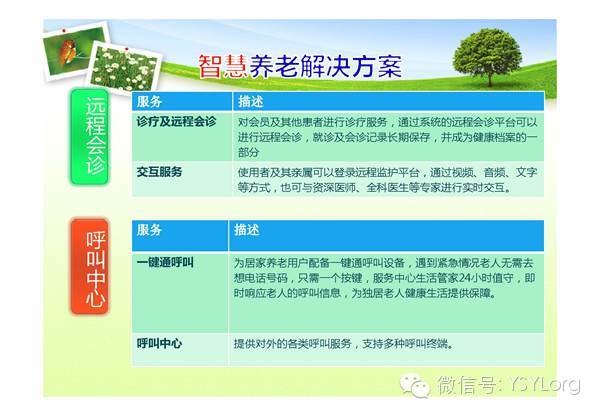 智慧养老解决方案

远程会诊

| 服务 | 描述 |
|---|---|
| 诊疗及远程会诊 | 对会员及其他患者进行诊疗服务，通过系统的远程会诊平台可以进行远程会诊，就诊及会诊记录长期保存，并成为健康档案的一部分 |
| 交互服务 | 使用者及其亲属可以登录远程监护平台，通过视频、音频、文字等方式，也可与资深医师、全科医生等专家进行实时交互。 |

呼叫中心

| 服务 | 描述 |
|---|---|
| 一键通呼叫 | 为居家养老用户配备一键通呼叫设备，遇到紧急情况老人无需去想电话号码，只需一个按键，服务中心生活管家24小时值守，即时响应老人的呼叫信息，为独居老人健康生活提供保障。 |
| 呼叫中心 | 提供对外的各类呼叫服务，支持多种呼叫终端。 |

微信号: YSYLorg